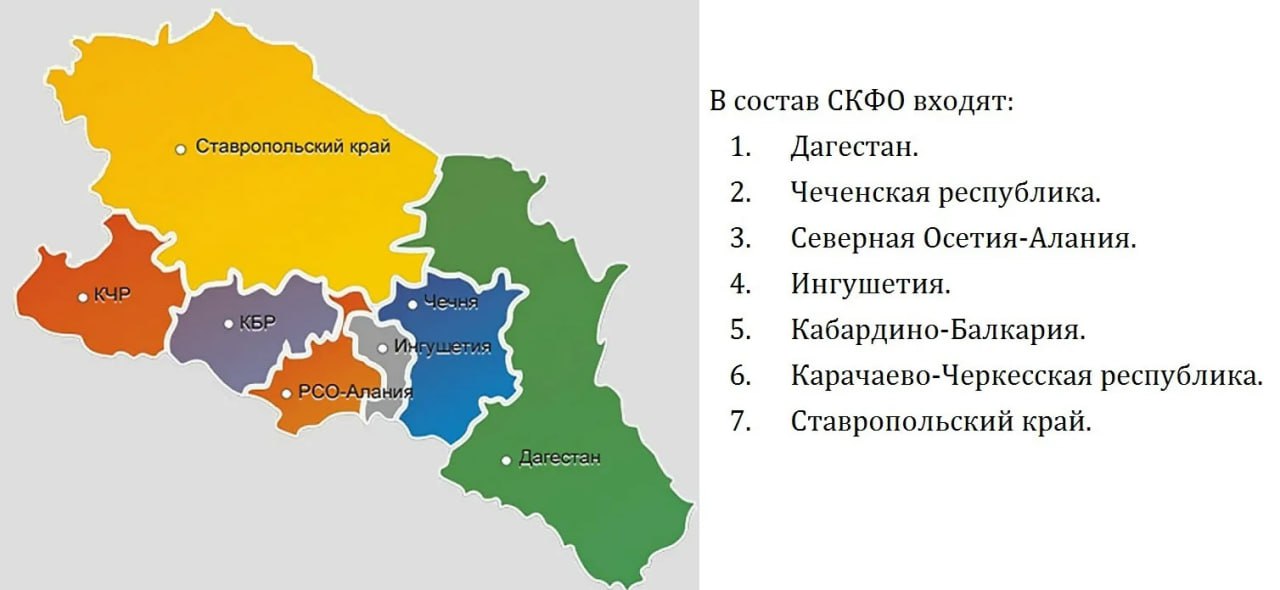 Ставропольский край
КЧР
КБР
Чечня
Ингушетия
РСО-Алания
Дагестан

В состав СКФО входят:
1. Дагестан.
2. Чеченская республика.
3. Северная Осетия-Алания.
4. Ингушетия.
5. Кабардино-Балкария.
6. Карачаево-Черкесская республика.
7. Ставропольский край.